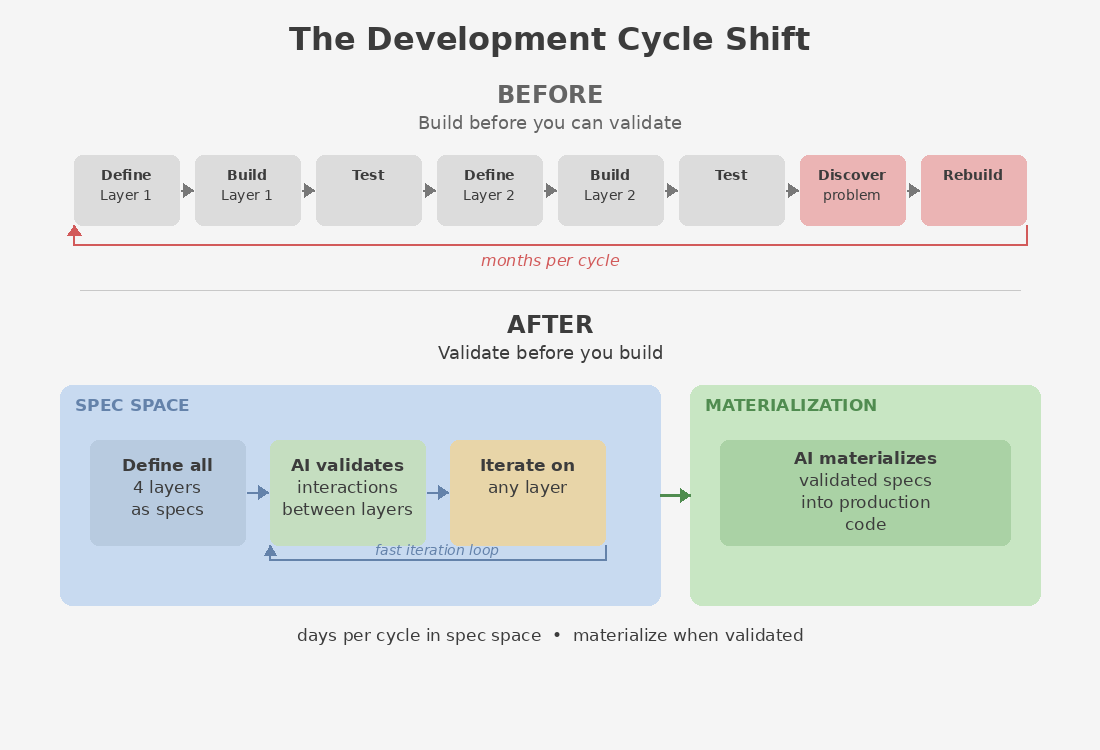 The Development Cycle Shift

BEFORE
Build before you can validate

Define
Layer 1

Build
Layer 1

Test

Define
Layer 2

Build
Layer 2

Test

Discover
problem

Rebuild

months per cycle

AFTER
Validate before you build

SPEC SPACE

Define all
4 layers
as specs

AI validates
interactions
between layers

Iterate on
any layer

fast iteration loop

MATERIALIZATION

AI materializes
validated specs
into production
code

days per cycle in spec space • materialize when validated